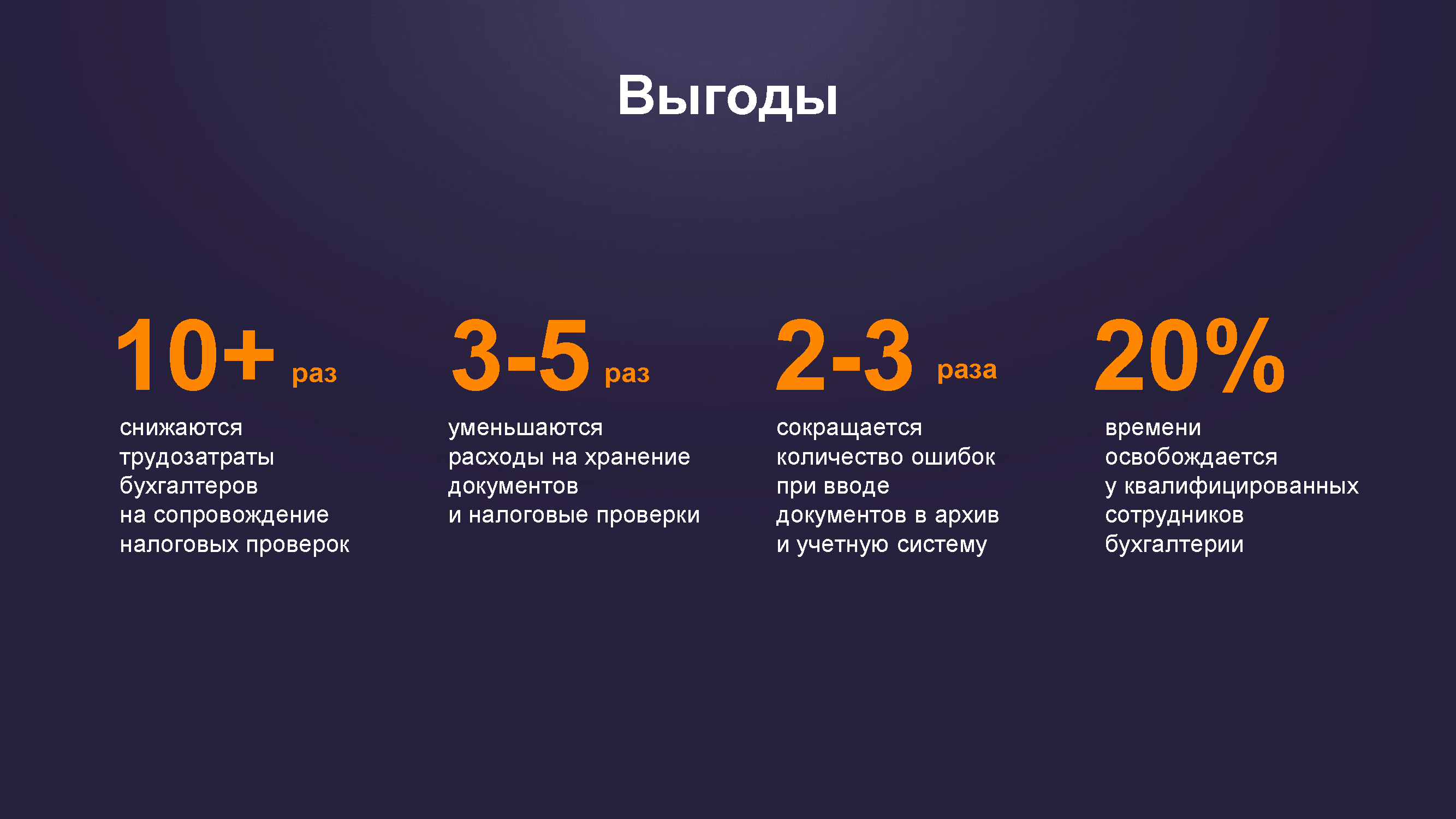 Выгоды

10+ раз
снижаются трудозатраты бухгалтеров на сопровождение налоговых проверок

3-5 раз
уменьшаются расходы на хранение документов и налоговые проверки

2-3 раза
сокращается количество ошибок при вводе документов в архив и учетную систему

20%
времени освобождается у квалифицированных сотрудников бухгалтерии